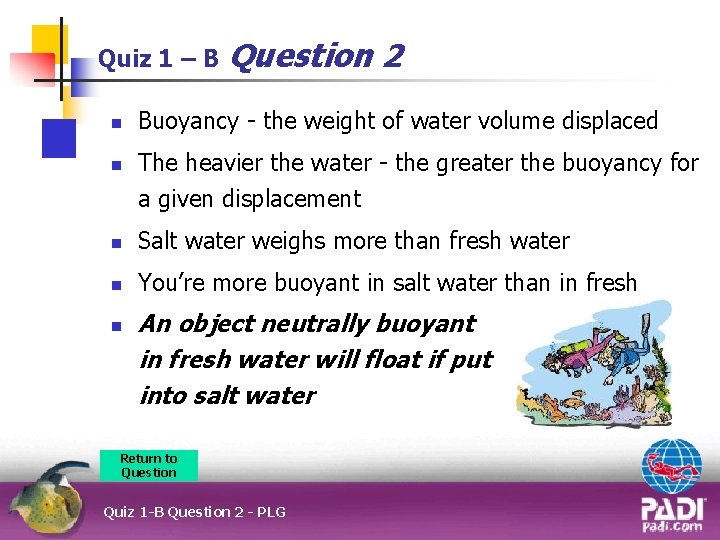 Quiz 1 – B Question 2

- Buoyancy - the weight of water volume displaced
- The heavier the water - the greater the buoyancy for a given displacement
- Salt water weighs more than fresh water
- You're more buoyant in salt water than in fresh
- An object neutrally buoyant in fresh water will float if put into salt water

Return to Question

Quiz 1-B Question 2 - PLG

PADI
padi.com